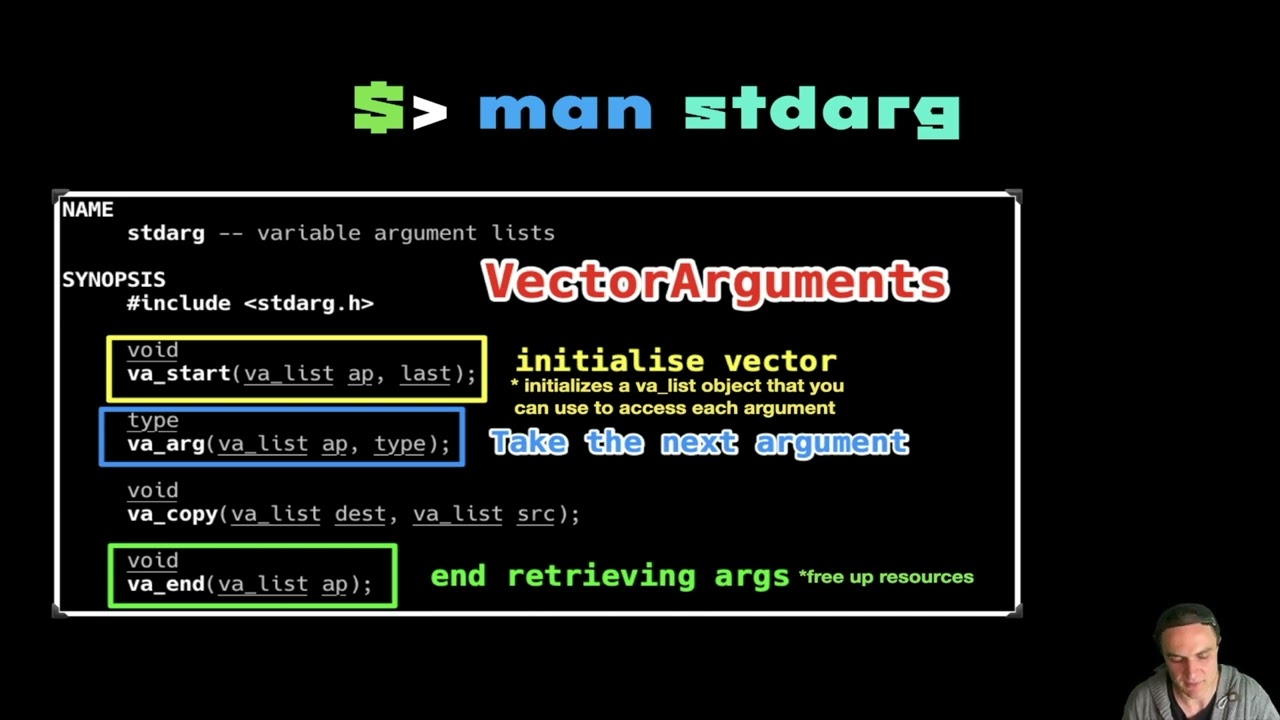 $> man stdarg

NAME
stdarg -- variable argument lists

SYNOPSIS
#include <stdarg.h>

VectorArguments

void
va_start(va_list ap, last);

initialise vector
* initializes a va_list object that you can use to access each argument

type
va_arg(va_list ap, type);

Take the next argument

void
va_copy(va_list dest, va_list src);

void
va_end(va_list ap);

end retrieving args *free up resources